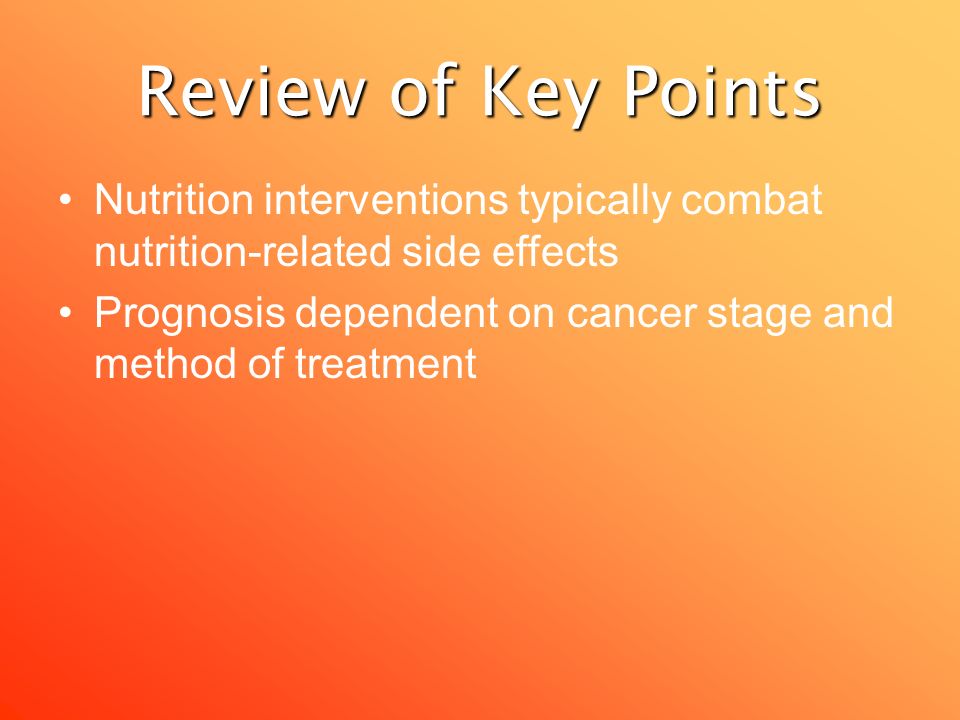 Review of Key Points

• Nutrition interventions typically combat nutrition-related side effects
• Prognosis dependent on cancer stage and method of treatment